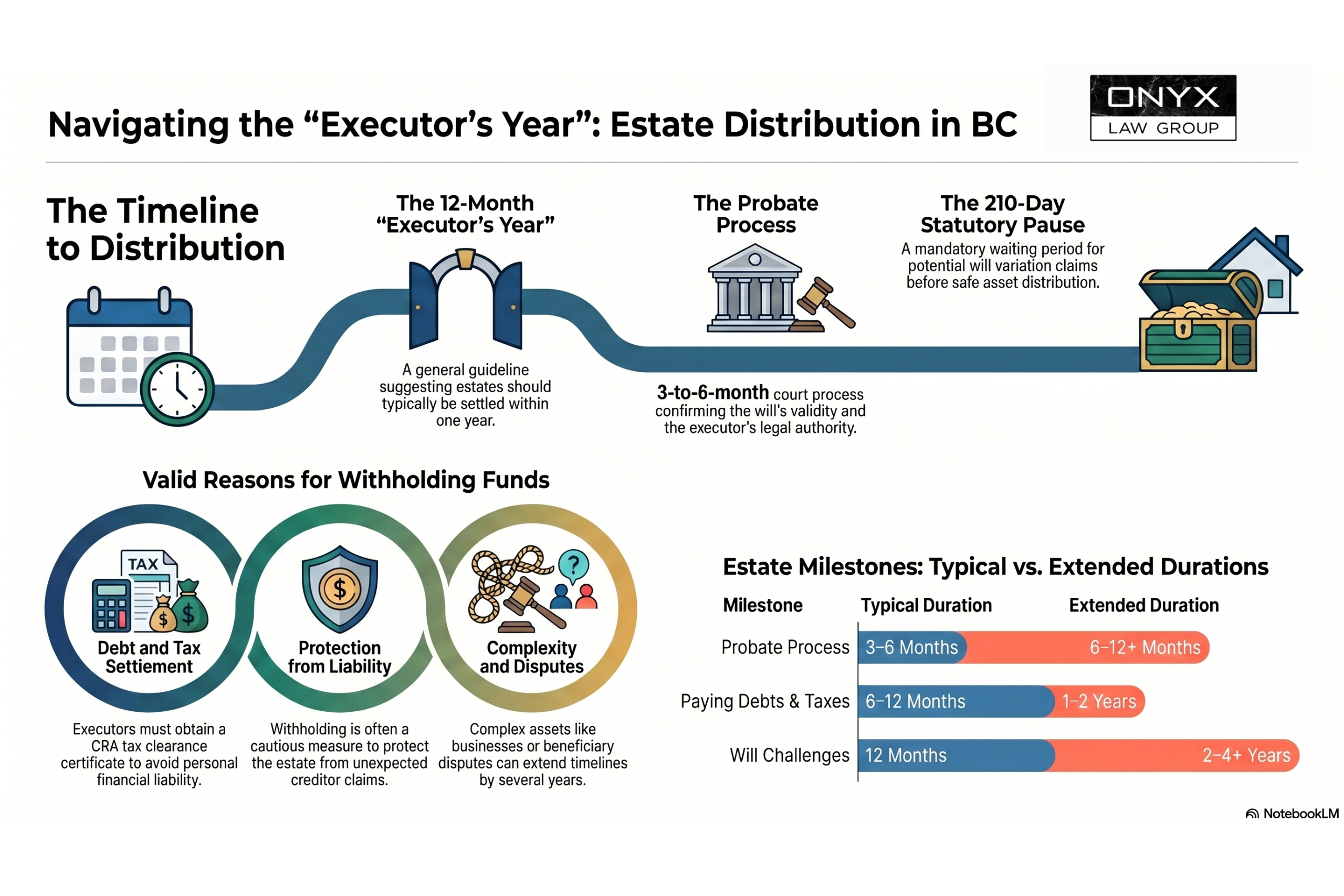 Navigating the “Executor’s Year”: Estate Distribution in BC

ONYX
LAW GROUP

The Timeline to Distribution

The 12-Month “Executor’s Year”

A general guideline suggesting estates should typically be settled within one year.

The Probate Process

3-to-6-month court process confirming the will's validity and the executor's legal authority.

The 210-Day Statutory Pause

A mandatory waiting period for potential will variation claims before safe asset distribution.

Valid Reasons for Withholding Funds

TAX

Debt and Tax Settlement

Executors must obtain a CRA tax clearance certificate to avoid personal financial liability.

Protection from Liability

Withholding is often a cautious measure to protect the estate from unexpected creditor claims.

Complexity and Disputes

Complex assets like businesses or beneficiary disputes can extend timelines by several years.

Estate Milestones: Typical vs. Extended Durations

| Milestone | Typical Duration | Extended Duration |
|---|---|---|
| Probate Process | 3–6 Months | 6–12+ Months |
| Paying Debts & Taxes | 6–12 Months | 1–2 Years |
| Will Challenges | 12 Months | 2–4+ Years |

NotebookLM